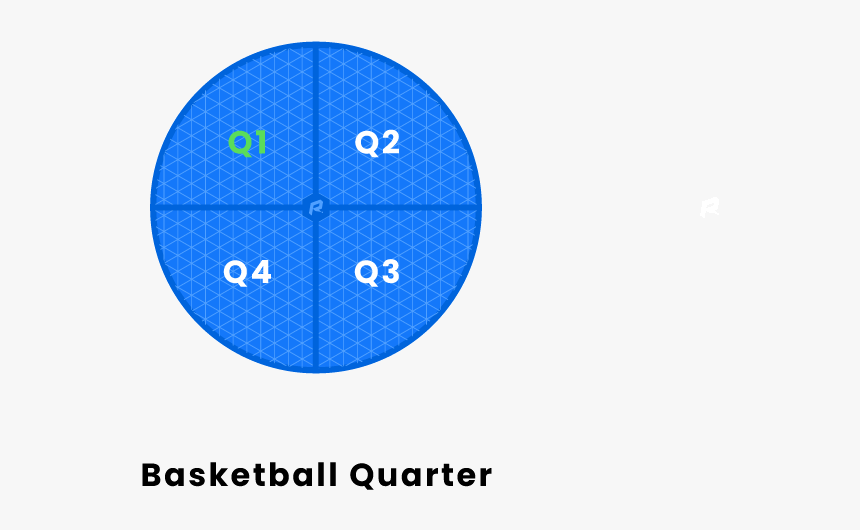 Q1
Q2
Q4
Q3

Basketball Quarter